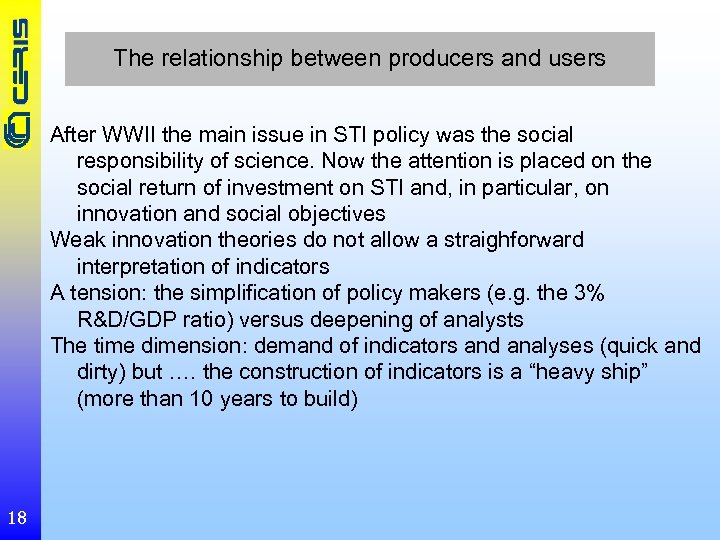 CERIS

The relationship between producers and users

After WWII the main issue in STI policy was the social responsibility of science. Now the attention is placed on the social return of investment on STI and, in particular, on innovation and social objectives

Weak innovation theories do not allow a straighforward interpretation of indicators

A tension: the simplification of policy makers (e.g. the 3% R&D/GDP ratio) versus deepening of analysts

The time dimension: demand of indicators and analyses (quick and dirty) but …. the construction of indicators is a “heavy ship” (more than 10 years to build)

18